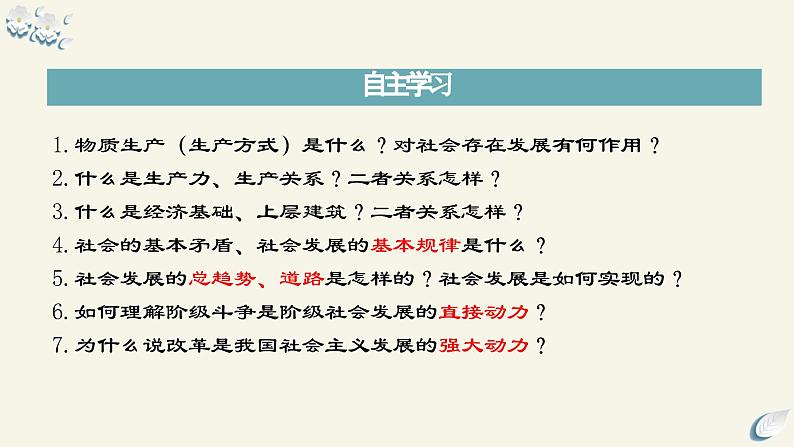 自主学习

1. 物质生产（生产方式）是什么？对社会存在发展有何作用？

2. 什么是生产力、生产关系？二者关系怎样？

3. 什么是经济基础、上层建筑？二者关系怎样？

4. 社会的基本矛盾、社会发展的基本规律是什么？

5. 社会发展的总趋势、道路是怎样的？社会发展是如何实现的？

6. 如何理解阶级斗争是阶级社会发展的直接动力？

7. 为什么说改革是我国社会主义发展的强大动力？